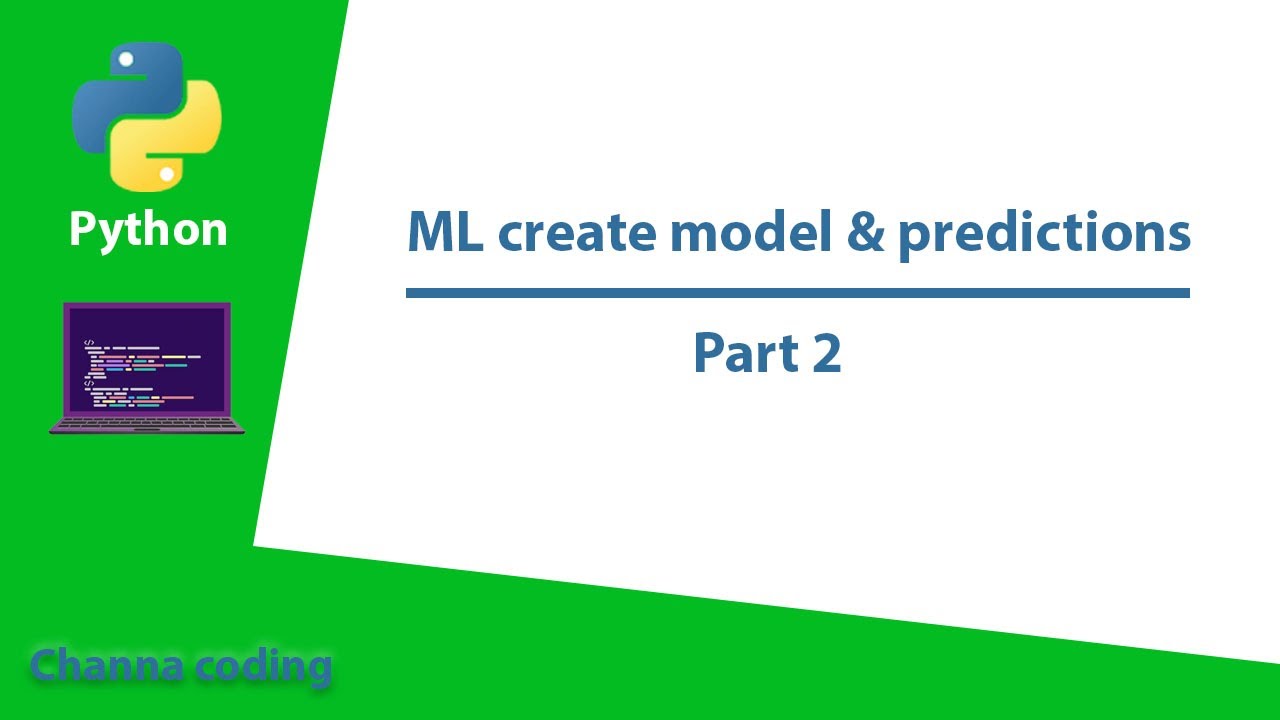 Python

ML create model & predictions

Part 2

Channa coding